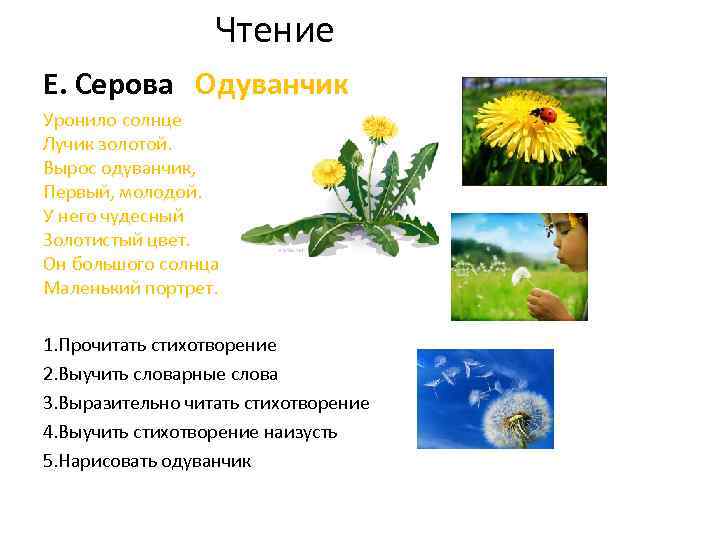 Чтение

Е. Серова Одуванчик

Уронило солнце
Лучик золотой.
Вырос одуванчик,
Первый, молодой.
У него чудесный
Золотистый цвет.
Он большого солнца
Маленький портрет.

1.Прочитать стихотворение
2.Выучить словарные слова
3.Выразительно читать стихотворение
4.Выучить стихотворение наизусть
5.Нарисовать одуванчик